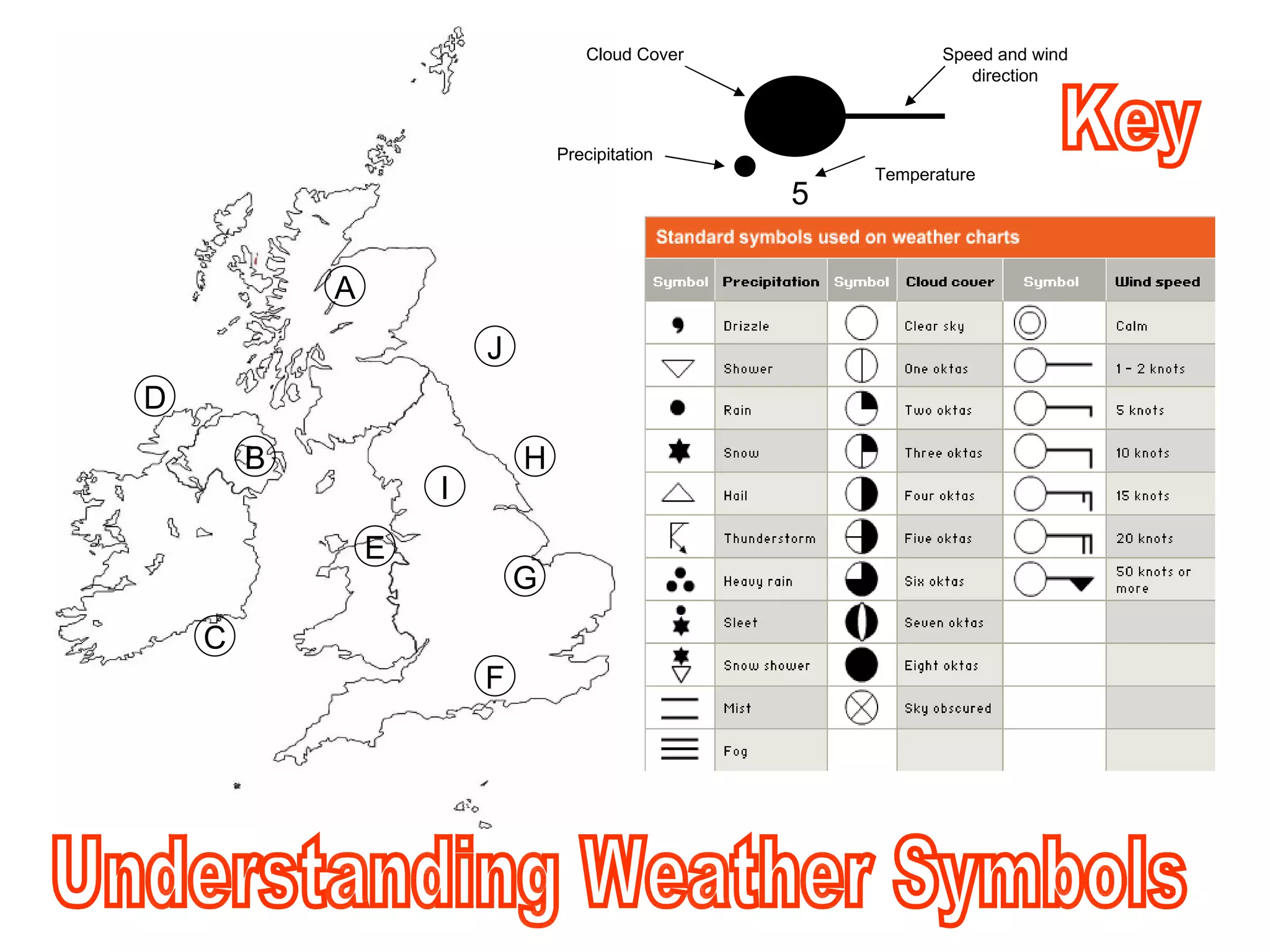 A
J
D
B
H
I
E
G
C
F

Cloud Cover
Speed and wind direction
Precipitation
Temperature
5

Key

Standard symbols used on weather charts

| Symbol | Precipitation | Symbol | Cloud cover | Symbol | Wind speed |
|---|---|---|---|---|---|
| | Drizzle | | Clear sky | | Calm |
| | Shower | | One oktas | | 1 - 2 knots |
| | Rain | | Two oktas | | 5 knots |
| | Snow | | Three oktas | | 10 knots |
| | Hail | | Four oktas | | 15 knots |
| | Thunderstorm | | Five oktas | | 20 knots |
| | Heavy rain | | Six oktas | | 50 knots or more |
| | Sleet | | Seven oktas | | |
| | Snow shower | | Eight oktas | | |
| | Mist | | Sky obscured | | |
| | Fog | | | | |

Understanding Weather Symbols